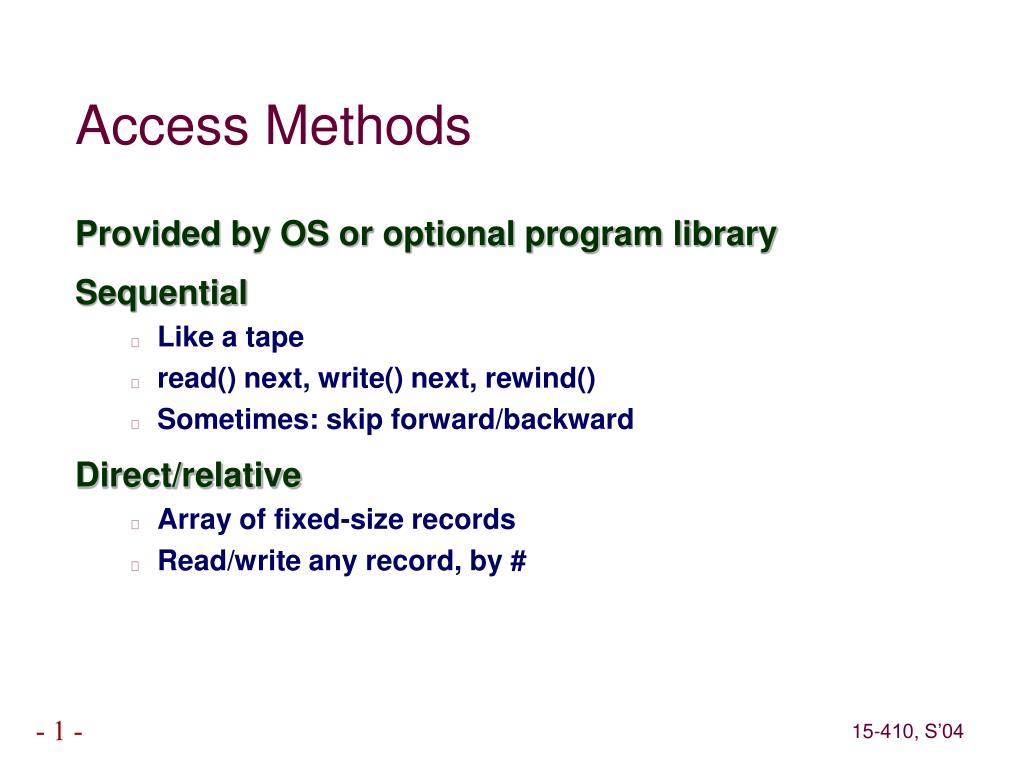 Access Methods

Provided by OS or optional program library

Sequential

Like a tape

read() next, write() next, rewind()

Sometimes: skip forward/backward

Direct/relative

Array of fixed-size records

Read/write any record, by #

- 1 -

15-410, S'04